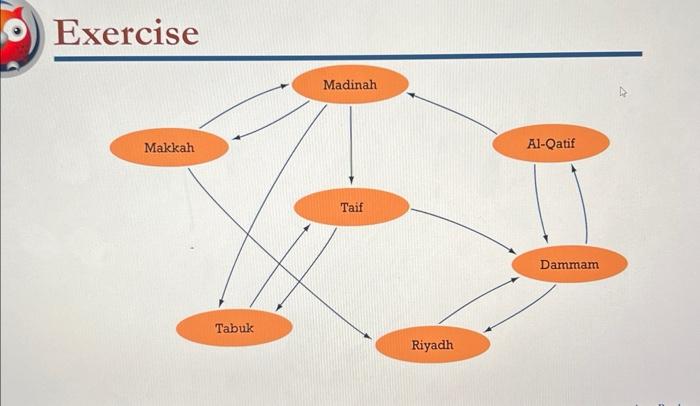 Exercise

Madinah

Makkah

Al-Qatif

Taif

Dammam

Tabuk

Riyadh